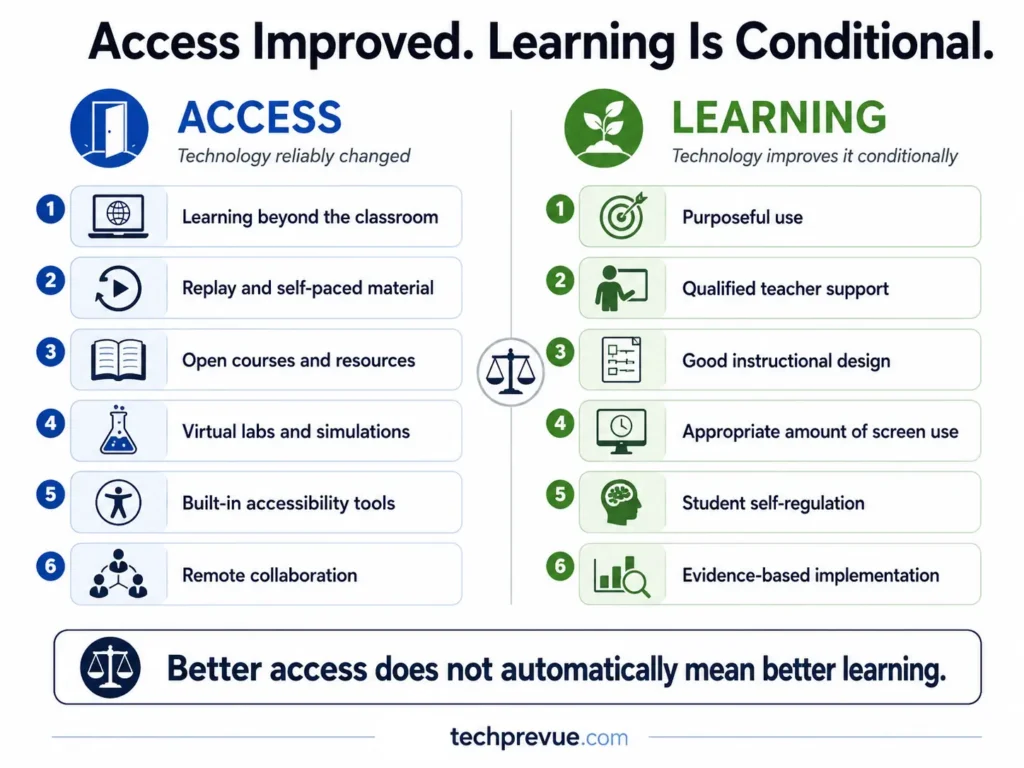 Access Improved. Learning Is Conditional.

ACCESS
Technology reliably changed

1 Learning beyond the classroom
2 Replay and self-paced material
3 Open courses and resources
4 Virtual labs and simulations
5 Built-in accessibility tools
6 Remote collaboration

LEARNING
Technology improves it conditionally

1 Purposeful use
2 Qualified teacher support
3 Good instructional design
4 Appropriate amount of screen use
5 Student self-regulation
6 Evidence-based implementation

Better access does not automatically mean better learning.

techprevue.com